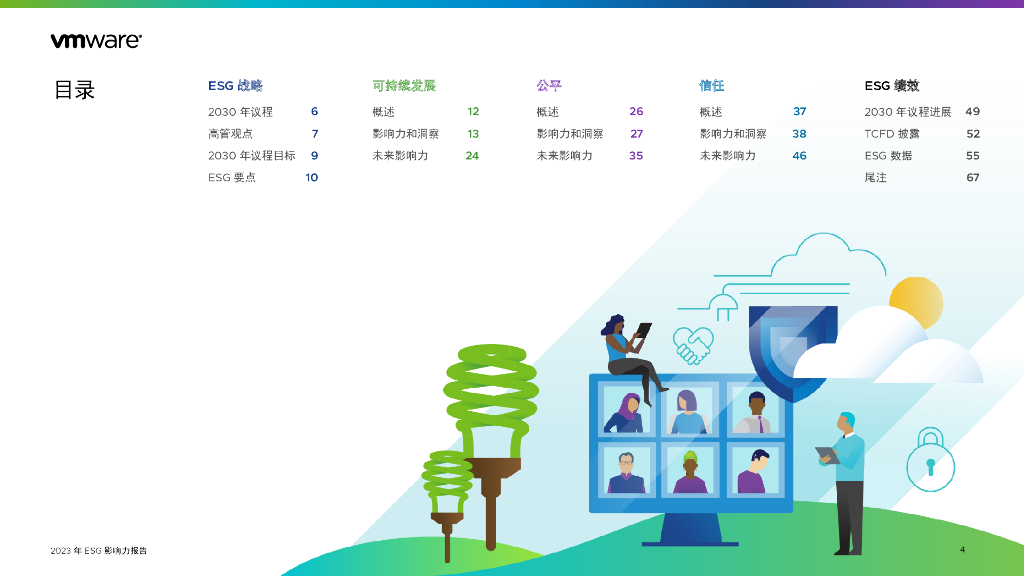 vmware

目录

ESG 战略
2030 年议程 6
高管观点 7
2030 年议程目标 9
ESG 要点 10

可持续发展
概述 12
影响力和洞察 13
未来影响力 24

公平
概述 26
影响力和洞察 27
未来影响力 35

信任
概述 37
影响力和洞察 38
未来影响力 46

ESG 绩效
2030 年议程进展 49
TCFD 披露 52
ESG 数据 55
尾注 67

2023 年 ESG 影响力报告

4